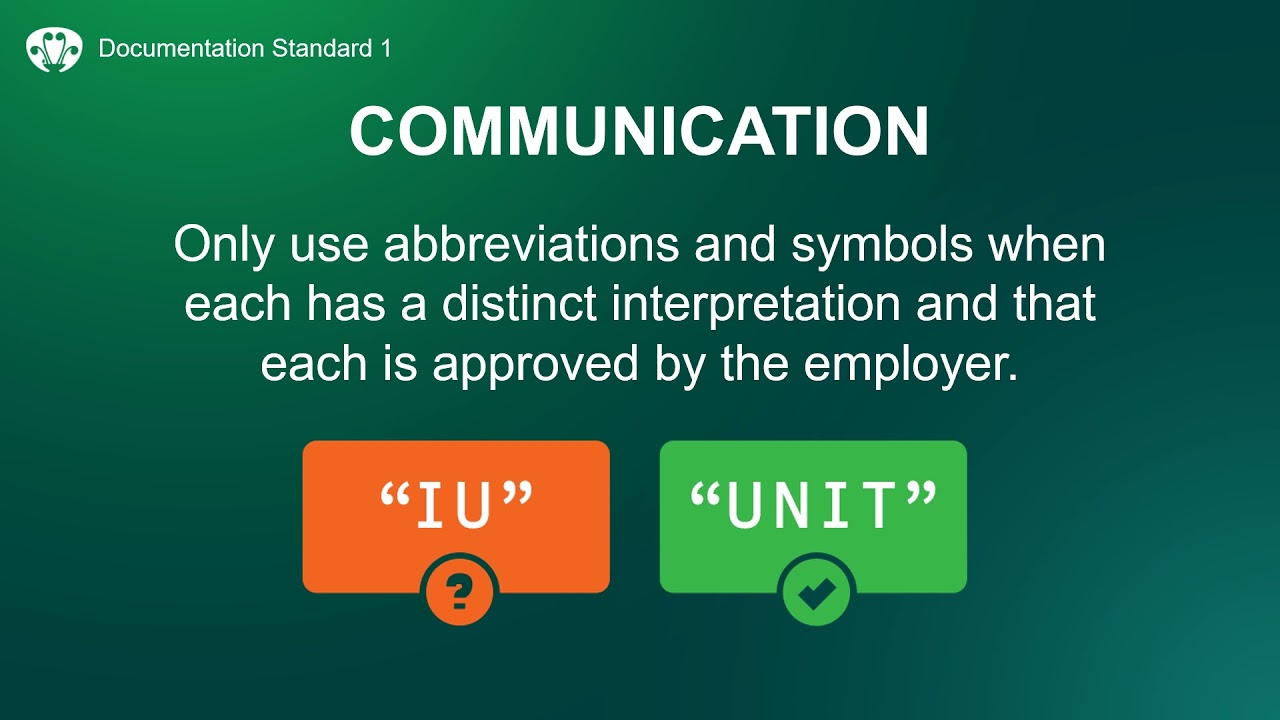 Documentation Standard 1

COMMUNICATION

Only use abbreviations and symbols when each has a distinct interpretation and that each is approved by the employer.

“IU”

?

“UNIT”